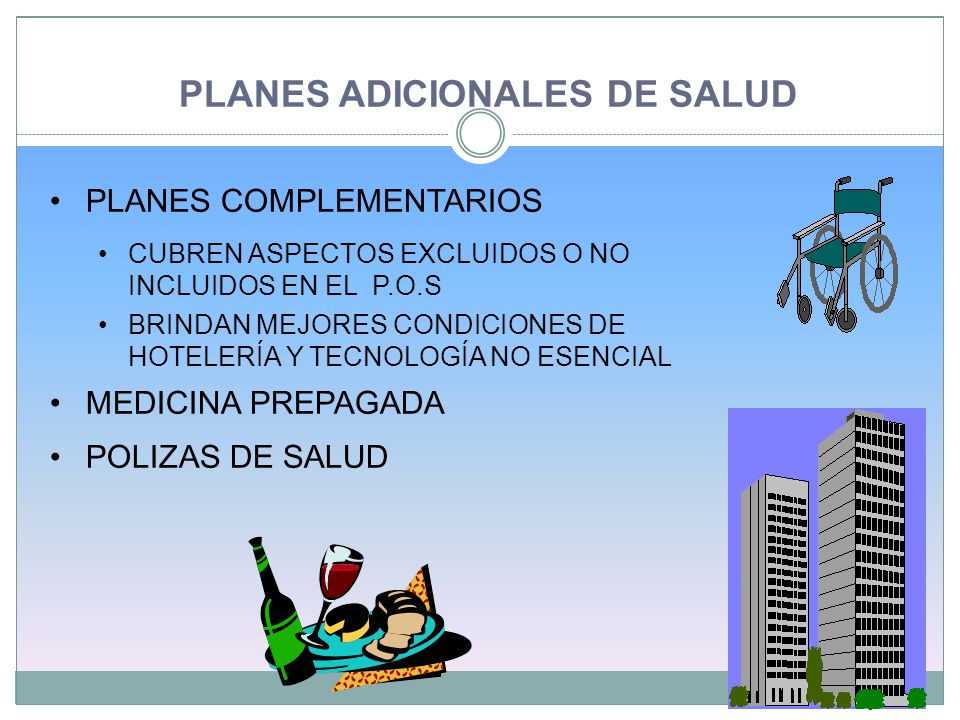 PLANES ADICIONALES DE SALUD

• PLANES COMPLEMENTARIOS
• CUBREN ASPECTOS EXCLUIDOS O NO INCLUIDOS EN EL P.O.S
• BRINDAN MEJORES CONDICIONES DE HOTELERÍA Y TECNOLOGÍA NO ESENCIAL
• MEDICINA PREPAGADA
• POLIZAS DE SALUD